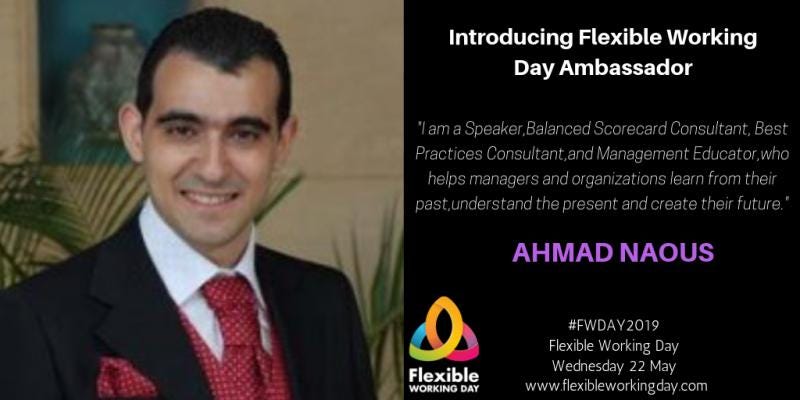 Introducing Flexible Working Day Ambassador

"I am a Speaker,Balanced Scorecard Consultant, Best Practices Consultant,and Management Educator,who helps managers and organizations learn from their past,understand the present and create their future."

AHMAD NAOUS

Flexible WORKING DAY

#FWDAY2019
Flexible Working Day
Wednesday 22 May
www.flexibleworkingday.com